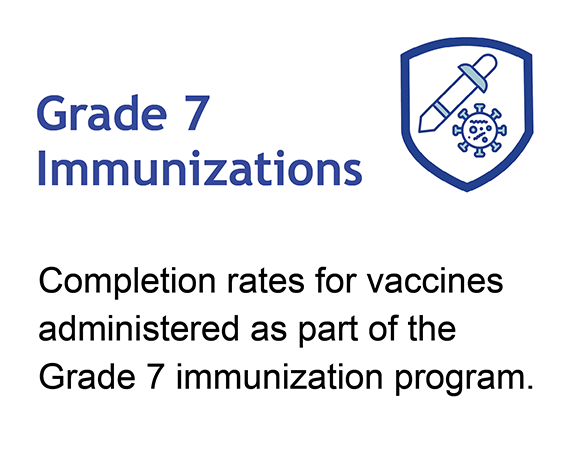 Grade 7 Immunizations

Completion rates for vaccines administered as part of the Grade 7 immunization program.